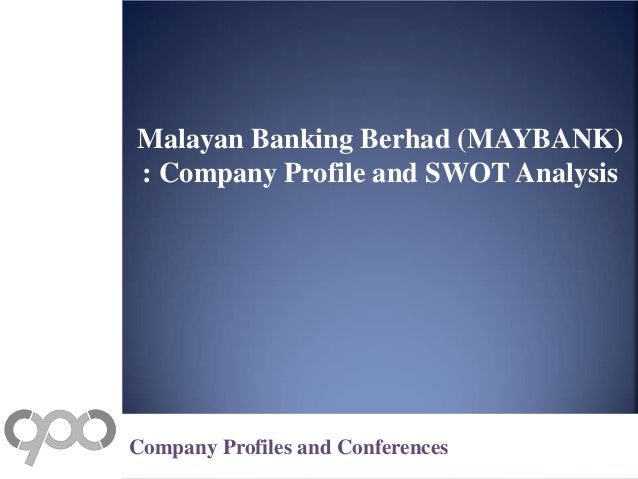 Malayan Banking Berhad (MAYBANK) : Company Profile and SWOT Analysis

Company Profiles and Conferences